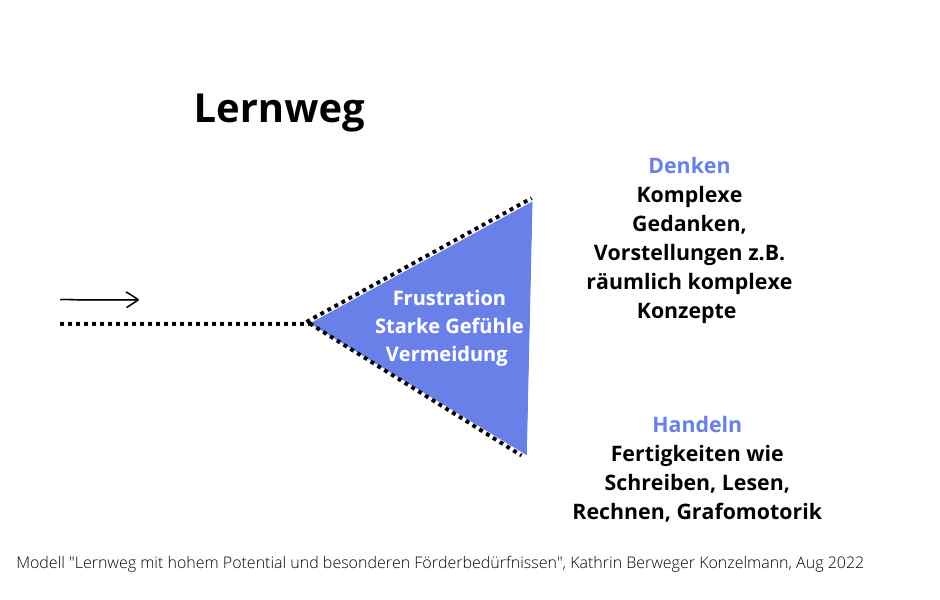 Lernweg

Frustration
Starke Gefühle
Vermeidung

Denken
Komplexe Gedanken, Vorstellungen z.B. räumlich komplexe Konzepte

Handeln
Fertigkeiten wie Schreiben, Lesen, Rechnen, Grafomotorik

Modell "Lernweg mit hohem Potential und besonderen Förderbedürfnissen", Kathrin Berweger Konzelmann, Aug 2022